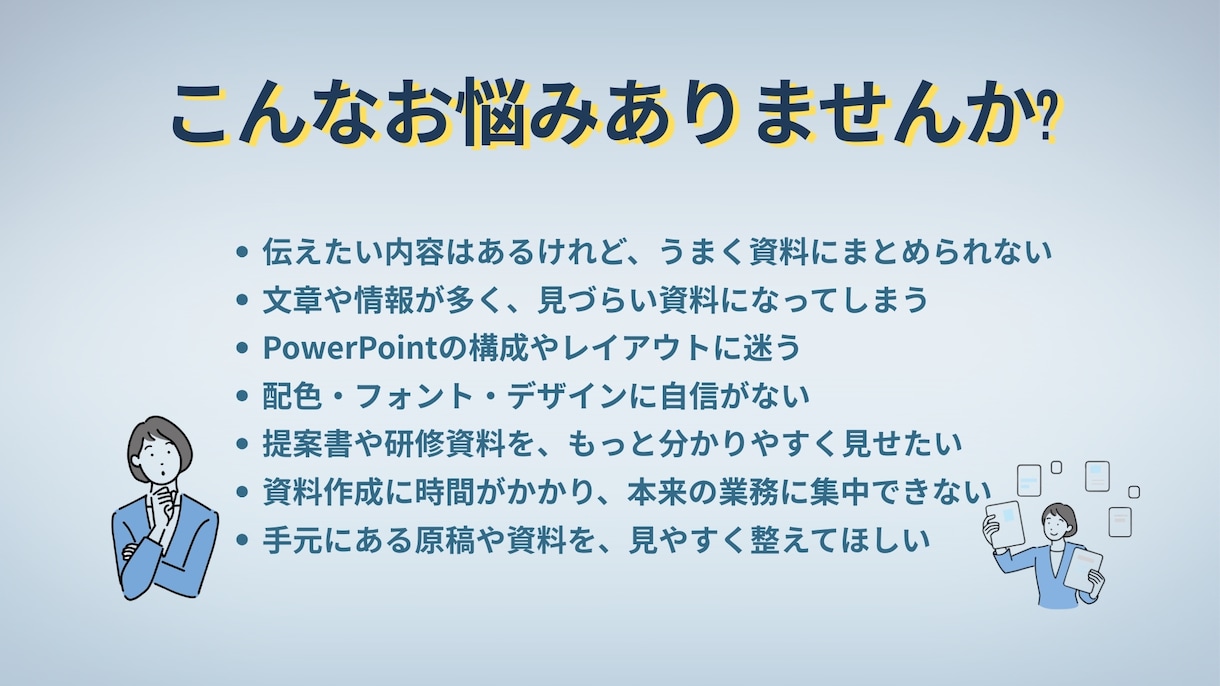 こんなお悩みありませんか?

• 伝えたい内容はあるけれど、うまく資料にまとめられない
• 文章や情報が多く、見づらい資料になってしまう
• PowerPointの構成やレイアウトに迷う
• 配色・フォント・デザインに自信がない
• 提案書や研修資料を、もっと分かりやすく見せたい
• 資料作成に時間がかかり、本来の業務に集中できない
• 手元にある原稿や資料を、見やすく整えてほしい